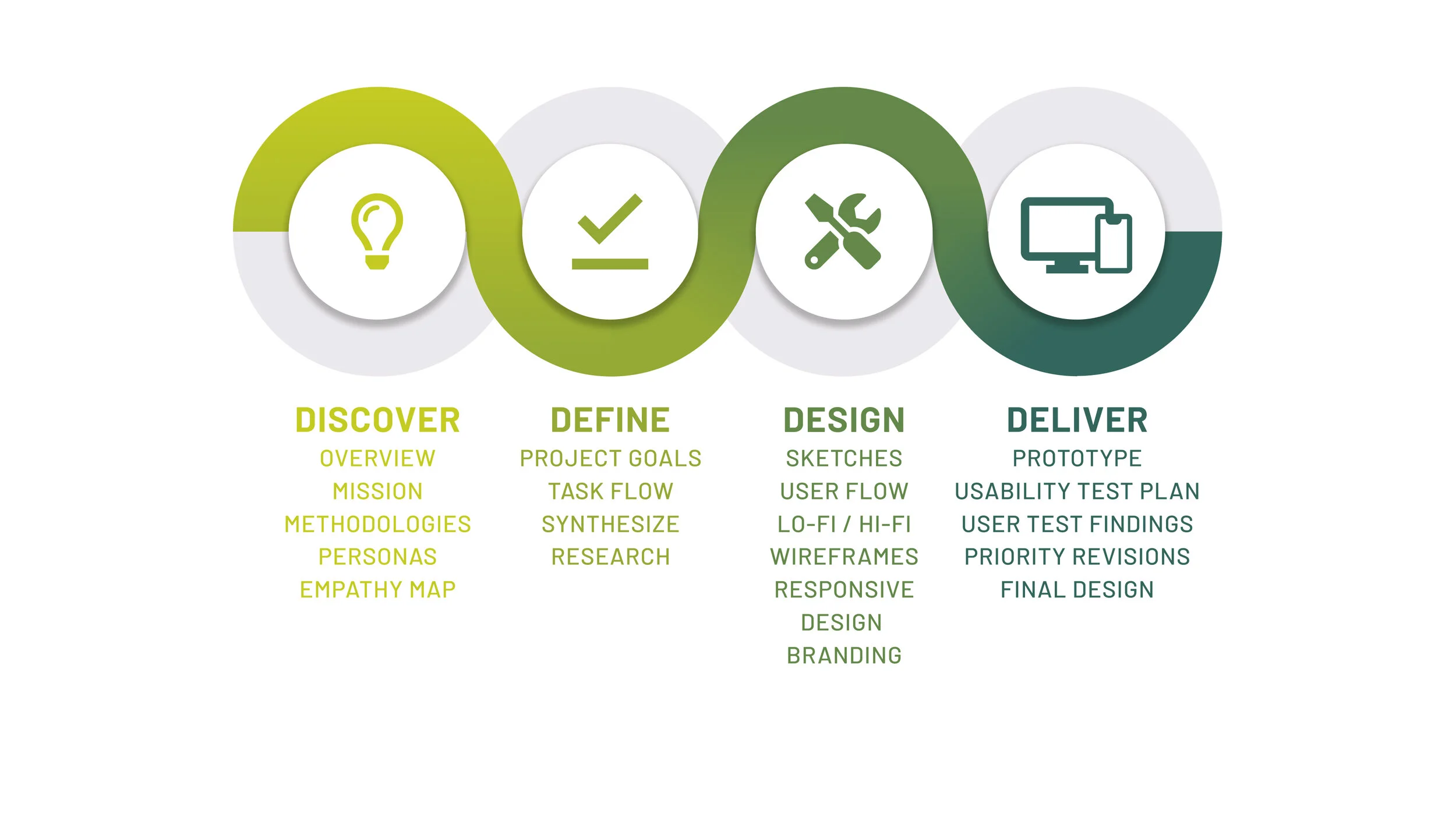 DISCOVER
OVERVIEW
MISSION
METHODOLOGIES
PERSONAS
EMPATHY MAP

DEFINE
PROJECT GOALS
TASK FLOW
SYNTHESIZE
RESEARCH

DESIGN
SKETCHES
USER FLOW
LO-FI / HI-FI
WIREFRAMES
RESPONSIVE
DESIGN
BRANDING

DELIVER
PROTOTYPE
USABILITY TEST PLAN
USER TEST FINDINGS
PRIORITY REVISIONS
FINAL DESIGN